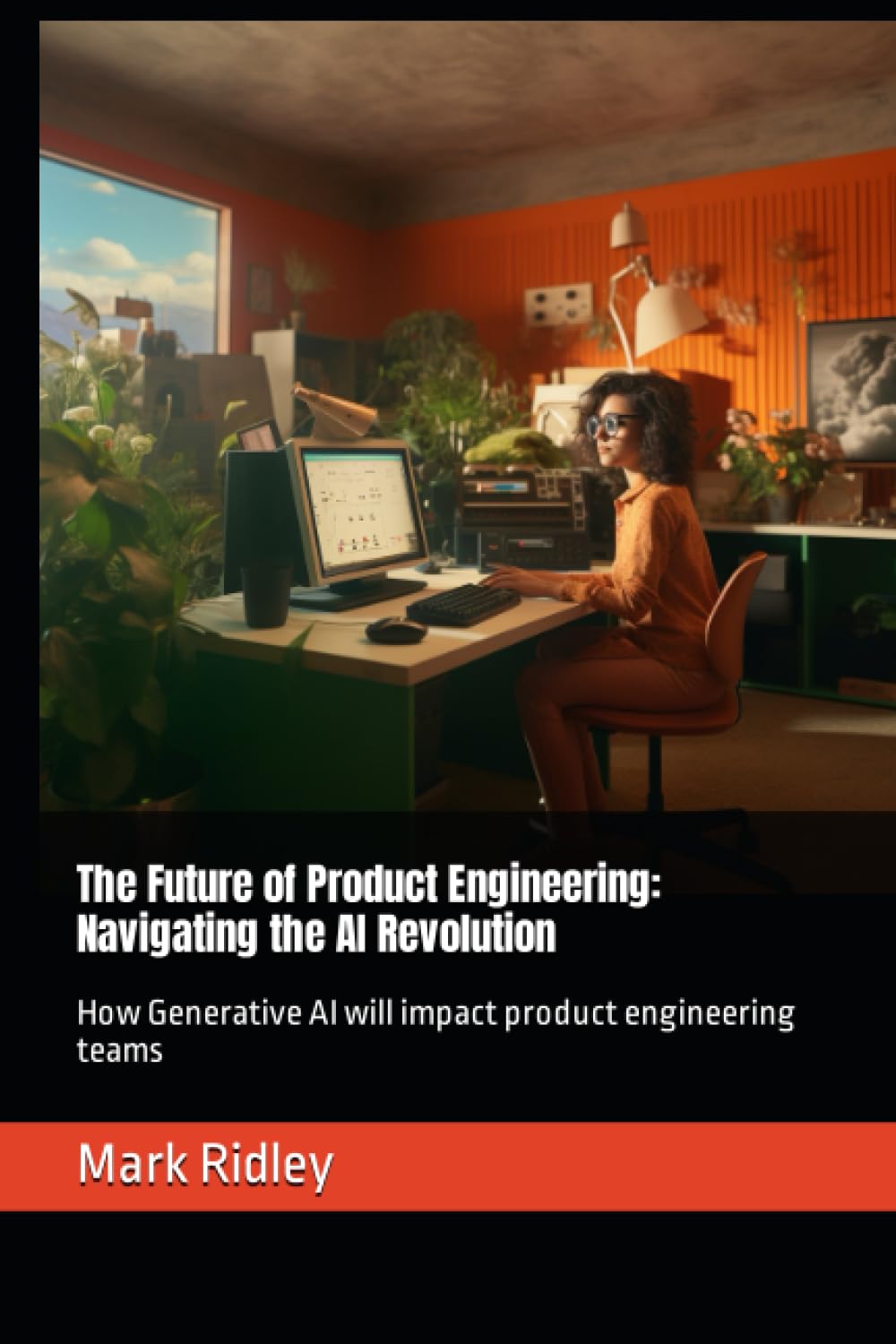 The Future of Product Engineering: Navigating the AI Revolution

How Generative AI will impact product engineering teams

Mark Ridley